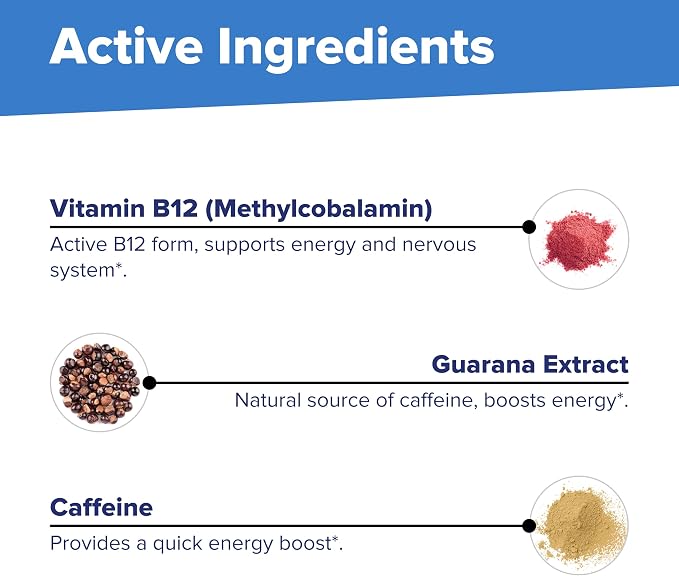 Active Ingredients

Vitamin B12 (Methylcobalamin)

Active B12 form, supports energy and nervous system*.

Guarana Extract

Natural source of caffeine, boosts energy*.

Caffeine

Provides a quick energy boost*.